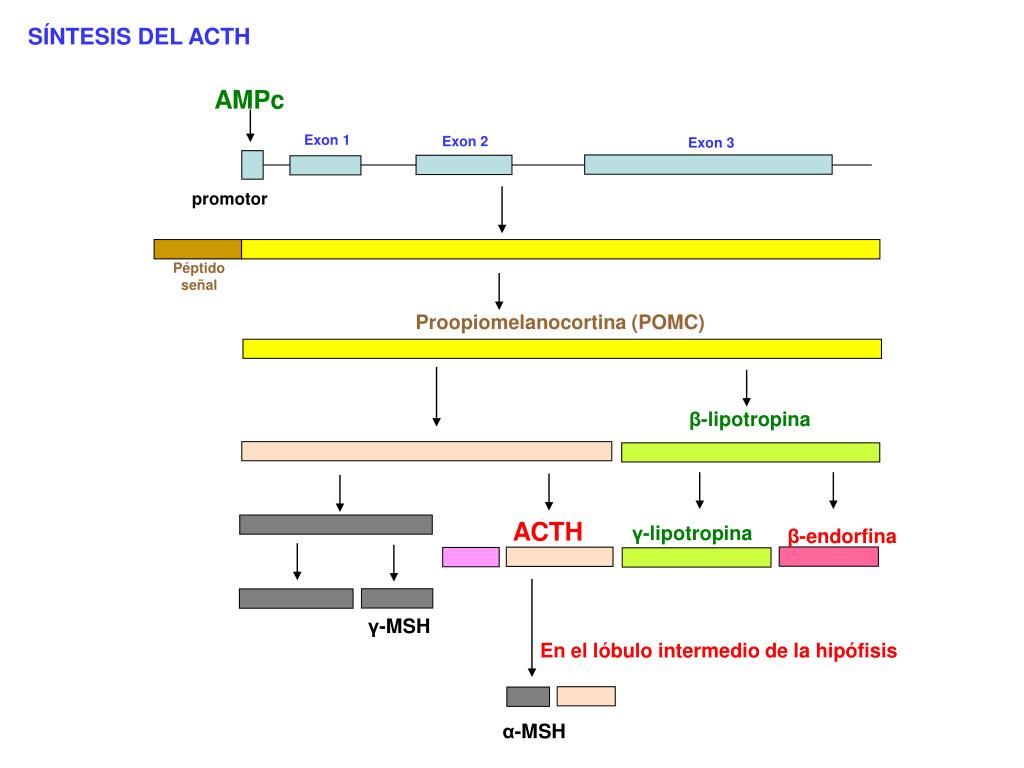 SÍNTESIS DEL ACTH

AMPc

Exon 1

Exon 2

Exon 3

promotor

Péptido señal

Proopiomelanocortina (POMC)

β-lipotropina

ACTH

γ-lipotropina

β-endorfina

γ-MSH

En el lóbulo intermedio de la hipófisis

α-MSH